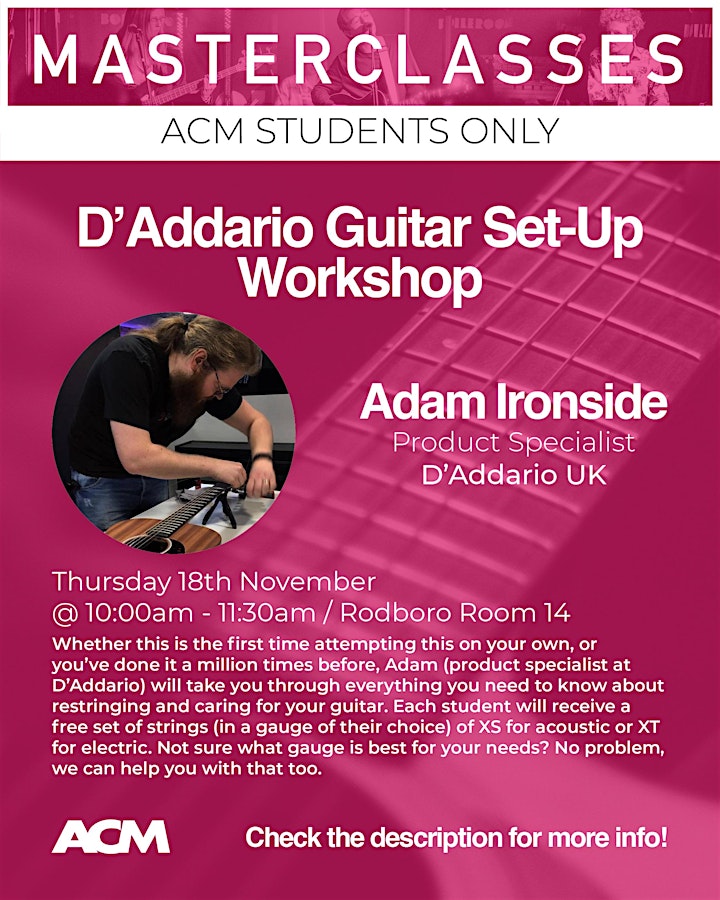 MASTERCLASSES

ACM STUDENTS ONLY

D'Addario Guitar Set-Up Workshop

Adam Ironside
Product Specialist
D'Addario UK

Thursday 18th November
@ 10:00am - 11:30am / Rodboro Room 14

Whether this is the first time attempting this on your own, or you've done it a million times before, Adam (product specialist at D'Addario) will take you through everything you need to know about restringing and caring for your guitar. Each student will receive a free set of strings (in a gauge of their choice) of XS for acoustic or XT for electric. Not sure what gauge is best for your needs? No problem, we can help you with that too.

ACM

Check the description for more info!